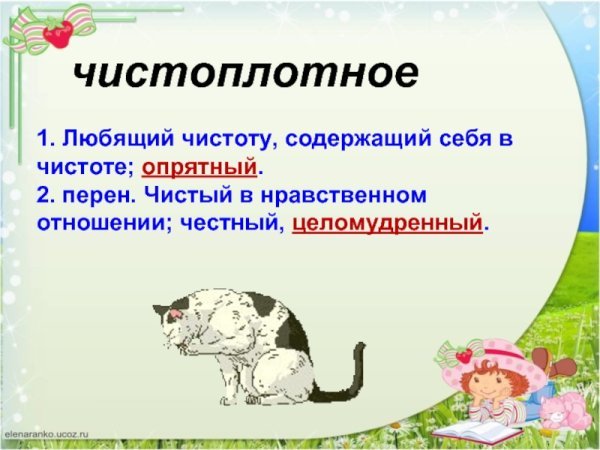 чистоплотное

1. Любящий чистоту, содержащий себя в чистоте; опрятный.
2. перен. Чистый в нравственном отношении; честный, целомудренный.

elenaranko.ucoz.ru